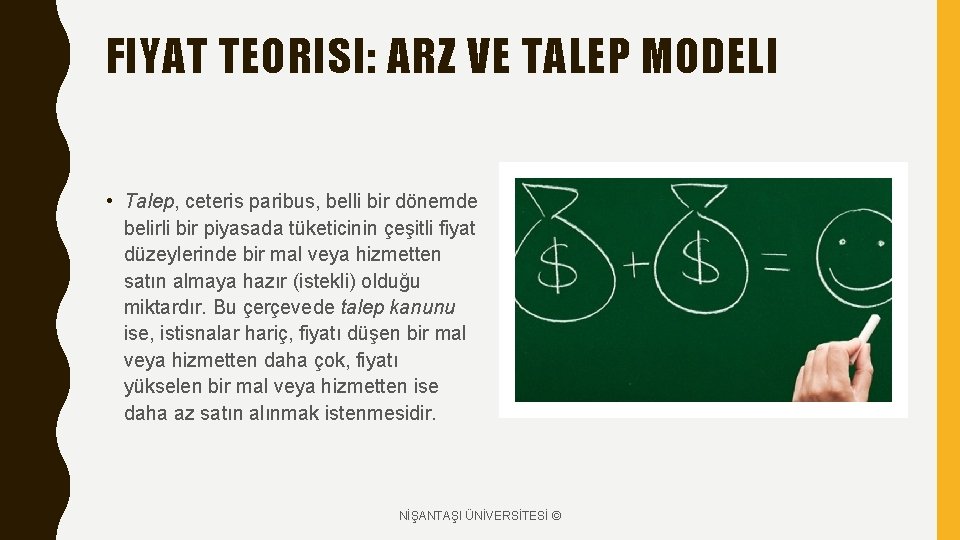 FIYAT TEORISI: ARZ VE TALEP MODELI

• Talep, ceteris paribus, belli bir dönemde belirli bir piyasada tüketicinin çeşitli fiyat düzeylerinde bir mal veya hizmetten satın almaya hazır (istekli) olduğu miktardır. Bu çerçevede talep kanunu ise, istisnalar hariç, fiyatı düşen bir mal veya hizmetten daha çok, fiyatı yükselen bir mal veya hizmetten ise daha az satın alınmak istenmesidir.

$ + $ =

NİŞANTAŞI ÜNİVERSİTESİ ©